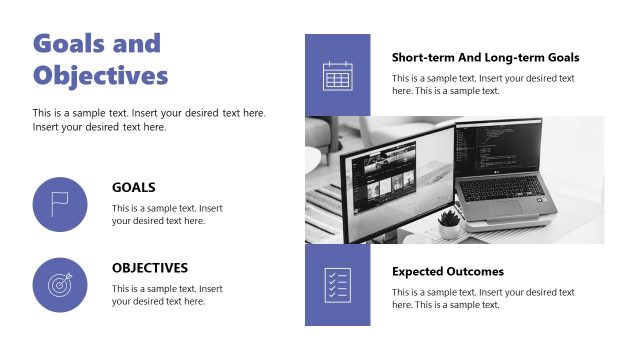 Goals and Objectives

This is a sample text. Insert your desired text here. Insert your desired text here.

GOALS

This is a sample text. Insert your desired text here.

OBJECTIVES

This is a sample text. Insert your desired text here.

Short-term And Long-term Goals

This is a sample text. Insert your desired text here. This is a sample text.

Expected Outcomes

This is a sample text. Insert your desired text here. This is a sample text.